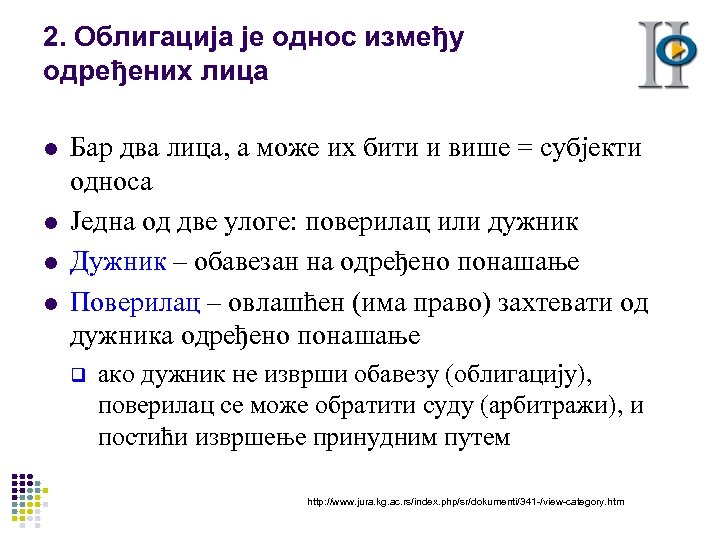 2. Облигација је однос између одређених лица

Бар два лица, а може их бити и више = субјекти односа

Једна од две улоге: поверилац или дужник

Дужник – обавезан на одређено понашање

Поверилац – овлашћен (има право) захтевати од дужника одређено понашање

ако дужник не изврши обавезу (облигацију), поверилац се може обратити суду (арбитражи), и постићи извршење принудним путем

http://www.jura.kg.ac.rs/index.php/sr/dokumenti/341-/view-category.htm